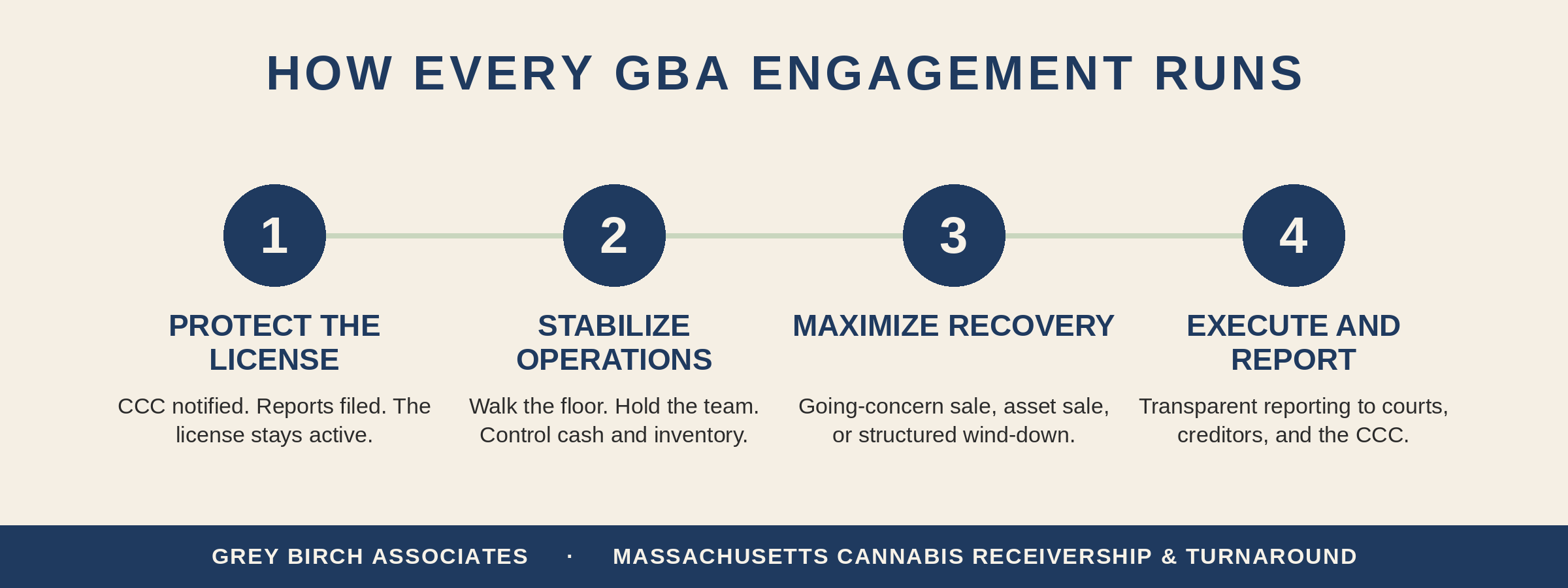 HOW EVERY GBA ENGAGEMENT RUNS

1
PROTECT THE LICENSE
CCC notified. Reports filed. The license stays active.

2
STABILIZE OPERATIONS
Walk the floor. Hold the team. Control cash and inventory.

3
MAXIMIZE RECOVERY
Going-concern sale, asset sale, or structured wind-down.

4
EXECUTE AND REPORT
Transparent reporting to courts, creditors, and the CCC.

GREY BIRCH ASSOCIATES · MASSACHUSETTS CANNABIS RECEIVERSHIP & TURNAROUND